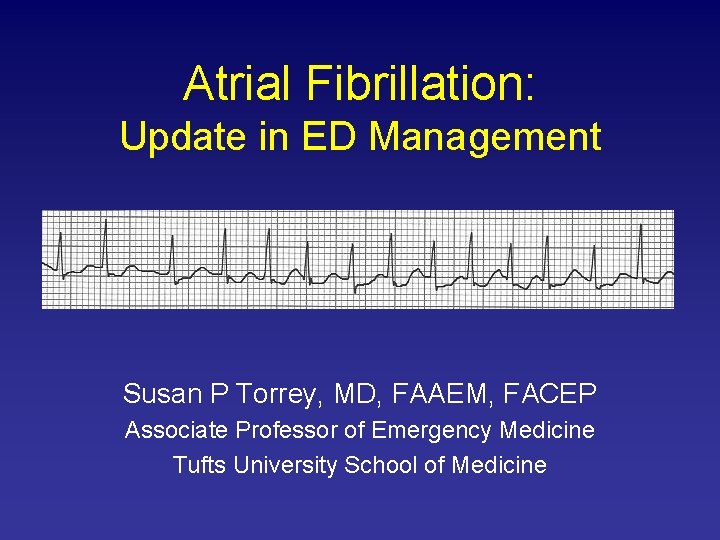 Atrial Fibrillation:
Update in ED Management

Susan P Torrey, MD, FAAEM, FACEP
Associate Professor of Emergency Medicine
Tufts University School of Medicine